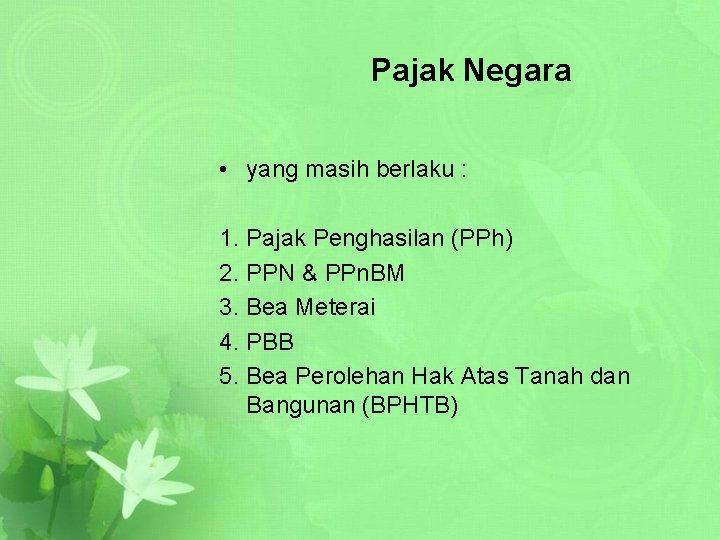 Pajak Negara

• yang masih berlaku :

1. Pajak Penghasilan (PPh)
2. PPN & PPnBM
3. Bea Meterai
4. PBB
5. Bea Perolehan Hak Atas Tanah dan Bangunan (BPHTB)